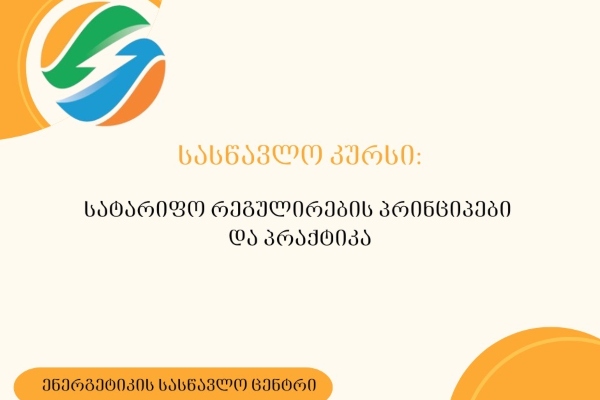 ᲡᲐᲡᲬᲐᲕᲚᲝ ᲙᲣᲠᲡᲘ:

ᲡᲐᲢᲐᲠᲘᲤᲝ ᲠᲔᲒᲣᲚᲘᲠᲔᲑᲘᲡ ᲞᲠᲘᲜᲪᲘᲞᲔᲑᲘ ᲓᲐ ᲞᲠᲐᲥᲢᲘᲙᲐ

ᲔᲜᲔᲠᲒᲔᲢᲘᲙᲘᲡ ᲡᲐᲡᲬᲐᲕᲚᲝ ᲪᲔᲜᲢᲠᲘ